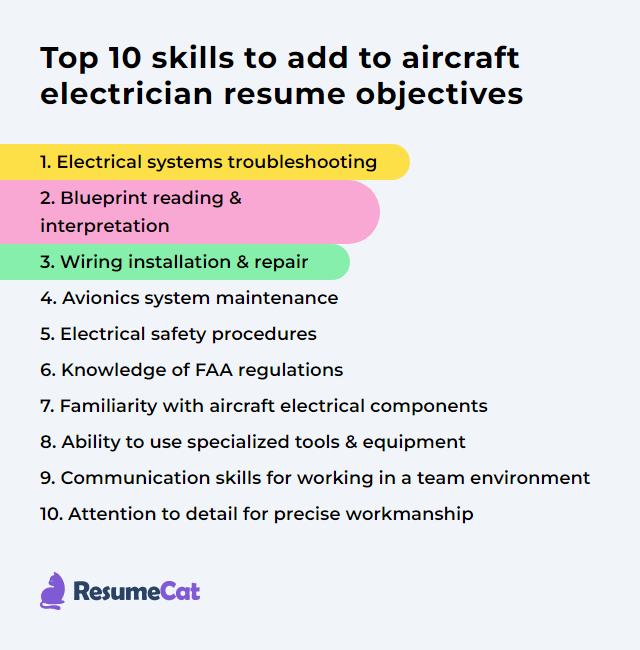 Top 10 skills to add to aircraft electrician resume objectives

1. Electrical systems troubleshooting
2. Blueprint reading & interpretation
3. Wiring installation & repair
4. Avionics system maintenance
5. Electrical safety procedures
6. Knowledge of FAA regulations
7. Familiarity with aircraft electrical components
8. Ability to use specialized tools & equipment
9. Communication skills for working in a team environment
10. Attention to detail for precise workmanship

ResumeCat